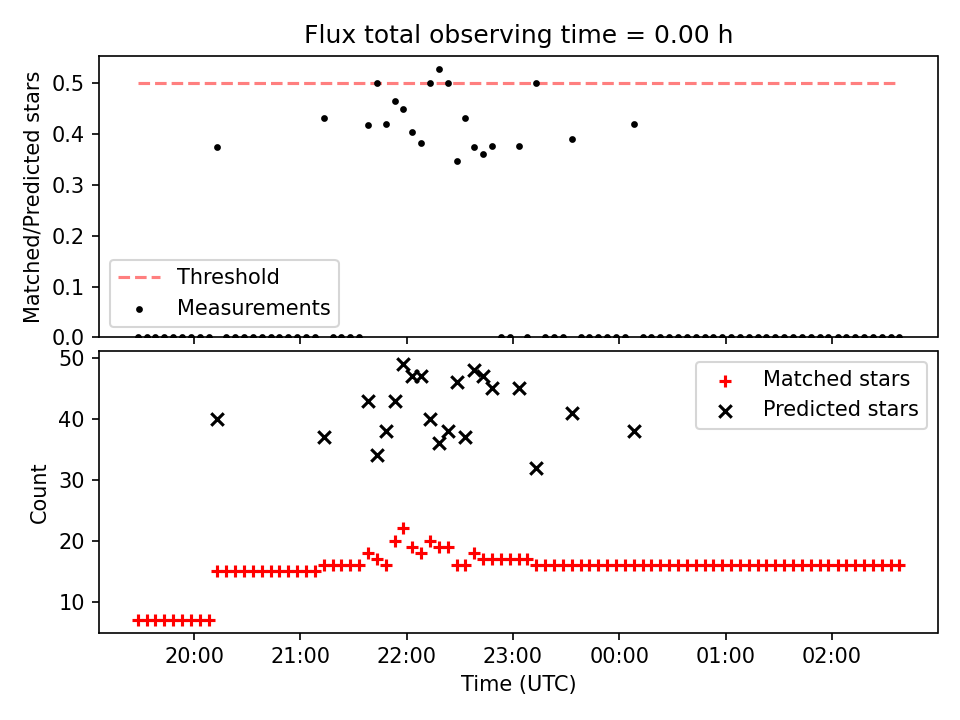 Flux total observing time = 0.00 h

Matched/Predicted stars

0.5
0.4
0.3
0.2
0.1
0.0

Threshold
Measurements

Count

50
40
30
20
10

Matched stars
Predicted stars

20:00
21:00
22:00
23:00
00:00
01:00
02:00

Time (UTC)